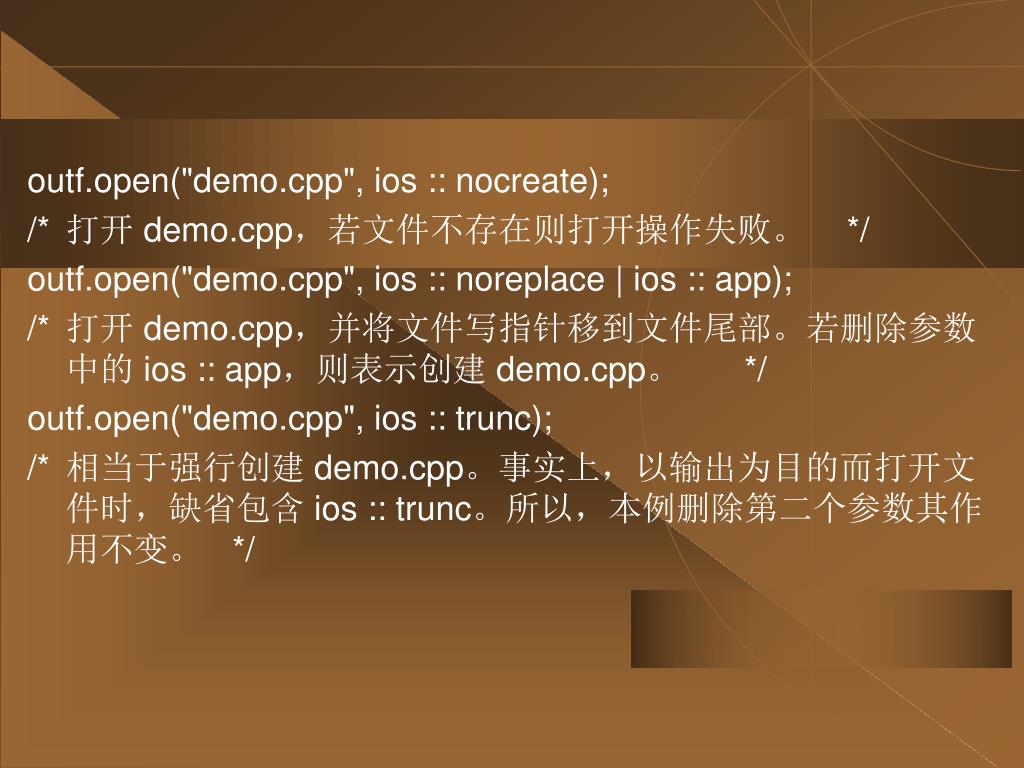 outf.open("demo.cpp", ios :: nocreate);

/* 打开 demo.cpp，若文件不存在则打开操作失败。 */

outf.open("demo.cpp", ios :: noreplace | ios :: app);

/* 打开 demo.cpp，并将文件写指针移到文件尾部。若删除参数中的 ios :: app，则表示创建 demo.cpp。 */

outf.open("demo.cpp", ios :: trunc);

/* 相当于强行创建 demo.cpp。事实上，以输出为目的而打开文件时，缺省包含 ios :: trunc。所以，本例删除第二个参数其作用不变。 */